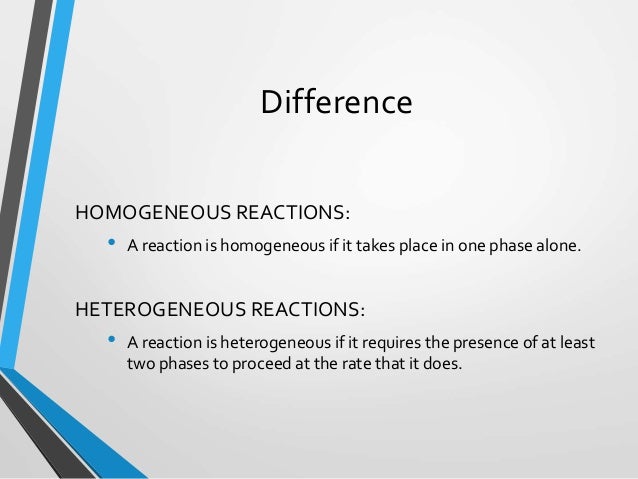 Difference

HOMOGENEOUS REACTIONS:

• A reaction is homogeneous if it takes place in one phase alone.

HETEROGENEOUS REACTIONS:

• A reaction is heterogeneous if it requires the presence of at least two phases to proceed at the rate that it does.